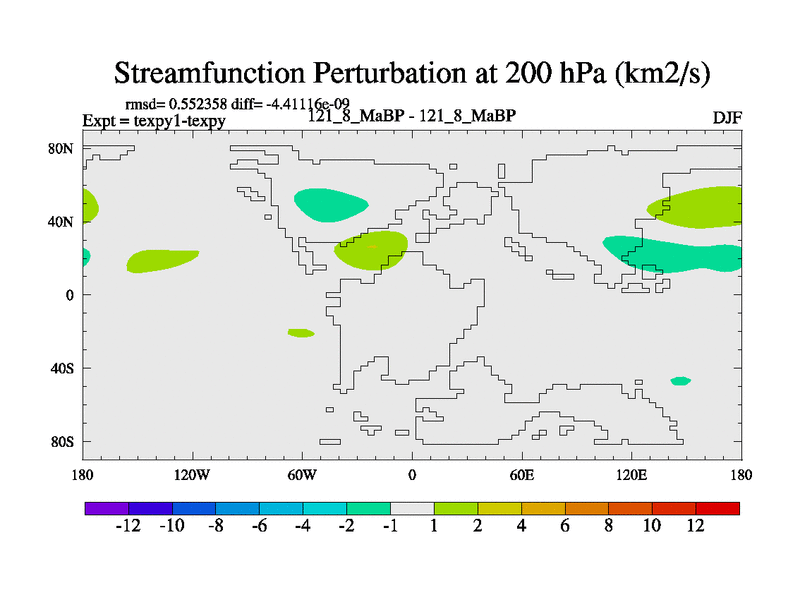 Streamfunction Perturbation at 200 hPa (km2/s)

rmsd= 0.552358 diff= -4.41116e-09
Expt = texpy1-texpy
121_8_MaBP - 121_8_MaBP
DJF

80N
40N
0
40S
80S

180
120W
60W
0
60E
120E
180

-12
-10
-8
-6
-4
-2
-1
1
2
4
6
8
10
12